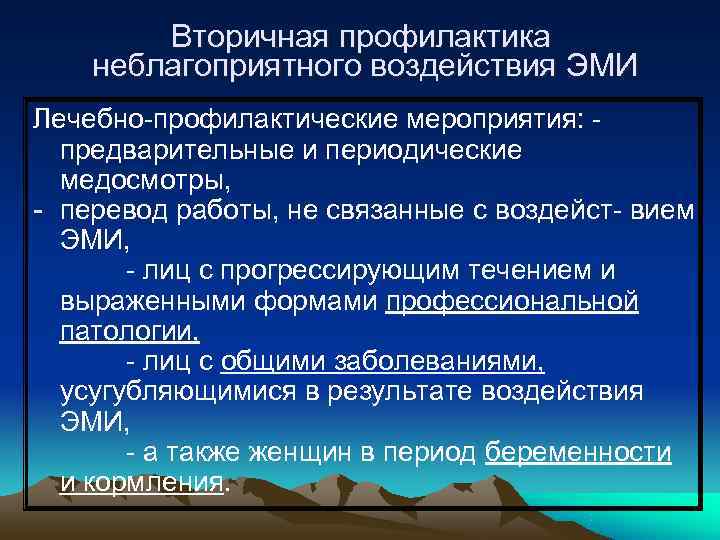 Вторичная профилактика неблагоприятного воздействия ЭМИ

Лечебно-профилактические мероприятия: - предварительные и периодические медосмотры,
- перевод работы, не связанные с воздейст- вием ЭМИ,
- лиц с прогрессирующим течением и выраженными формами профессиональной патологии,
- лиц с общими заболеваниями, усугубляющимися в результате воздействия ЭМИ,
- а также женщин в период беременности и кормления.